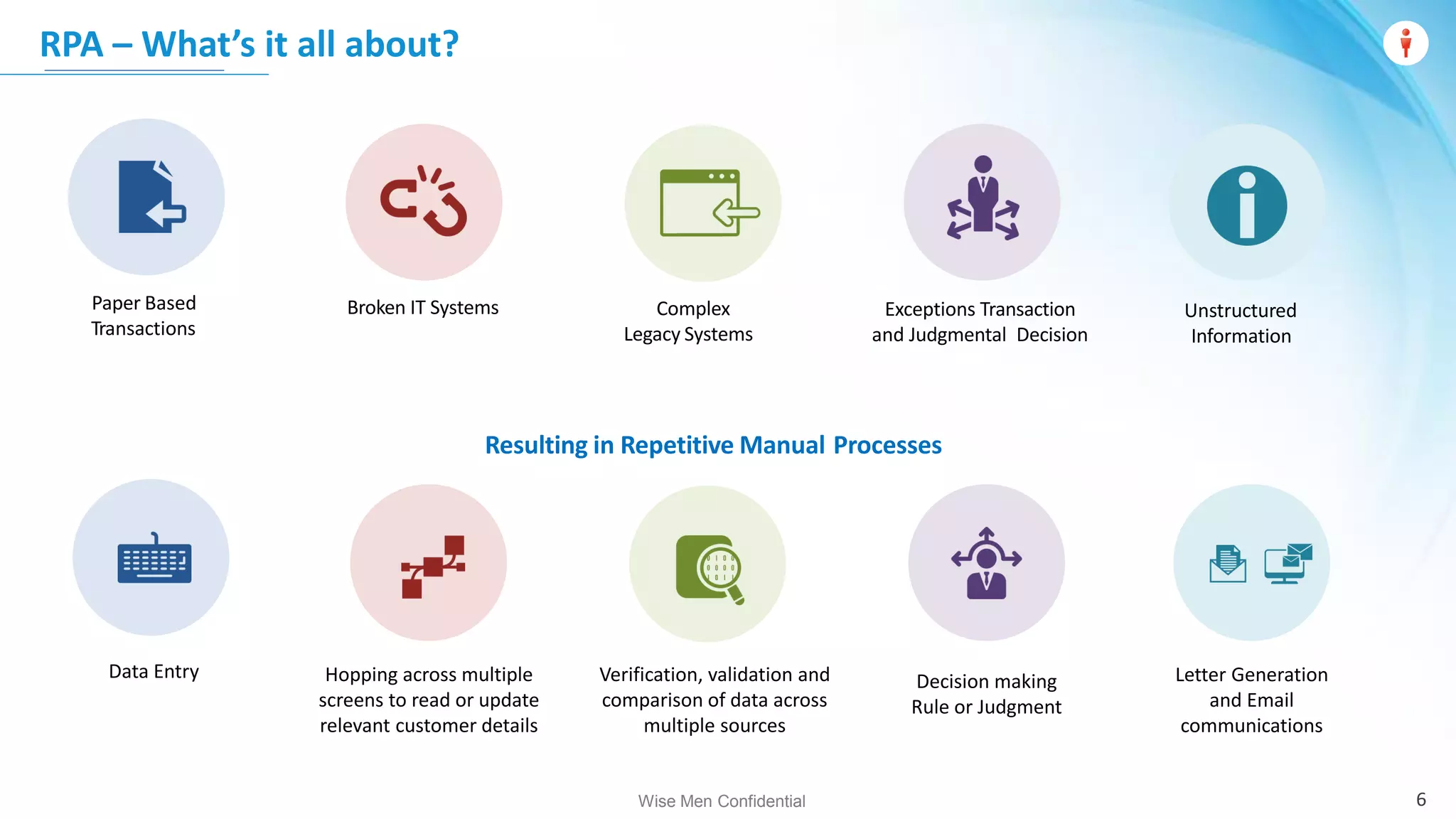 RPA – What's it all about?

Paper Based Transactions

Broken IT Systems

Complex Legacy Systems

Exceptions Transaction and Judgmental Decision

Unstructured Information

Resulting in Repetitive Manual Processes

Data Entry

Hopping across multiple screens to read or update relevant customer details

Verification, validation and comparison of data across multiple sources

Decision making Rule or Judgment

Letter Generation and Email communications

Wise Men Confidential

6